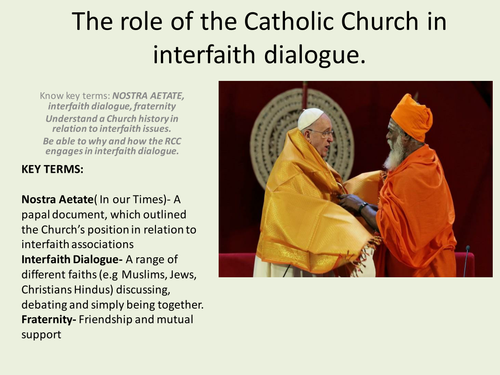 The role of the Catholic Church in interfaith dialogue.

Know key terms: NOSTRA AETATE, interfaith dialogue, fraternity
Understand a Church history in relation to interfaith issues.
Be able to why and how the RCC engages in interfaith dialogue.

KEY TERMS:

Nostra Aetate( In our Times)- A papal document, which outlined the Church's position in relation to interfaith associations
Interfaith Dialogue- A range of different faiths (e.g Muslims, Jews, Christians Hindus) discussing, debating and simply being together.
Fraternity- Friendship and mutual support